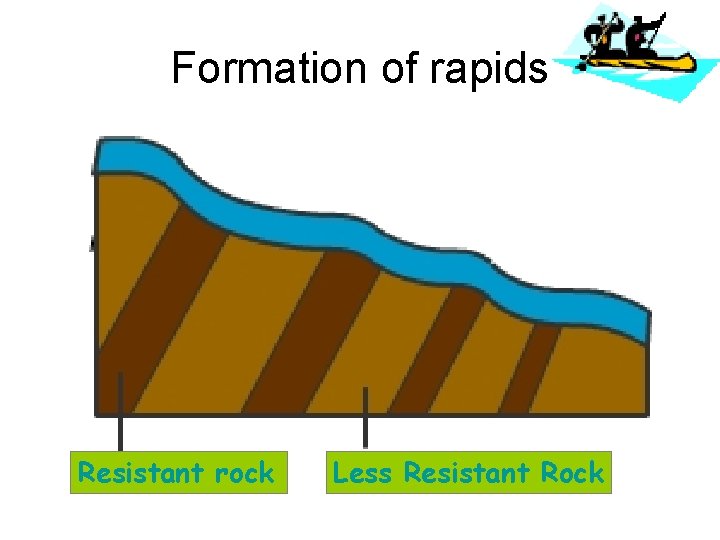 Formation of rapids

Resistant rock

Less Resistant Rock